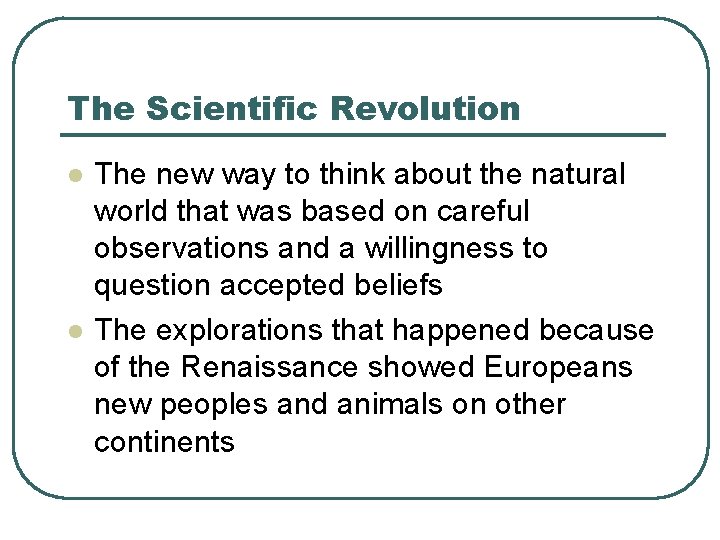 The Scientific Revolution

- The new way to think about the natural world that was based on careful observations and a willingness to question accepted beliefs
- The explorations that happened because of the Renaissance showed Europeans new peoples and animals on other continents